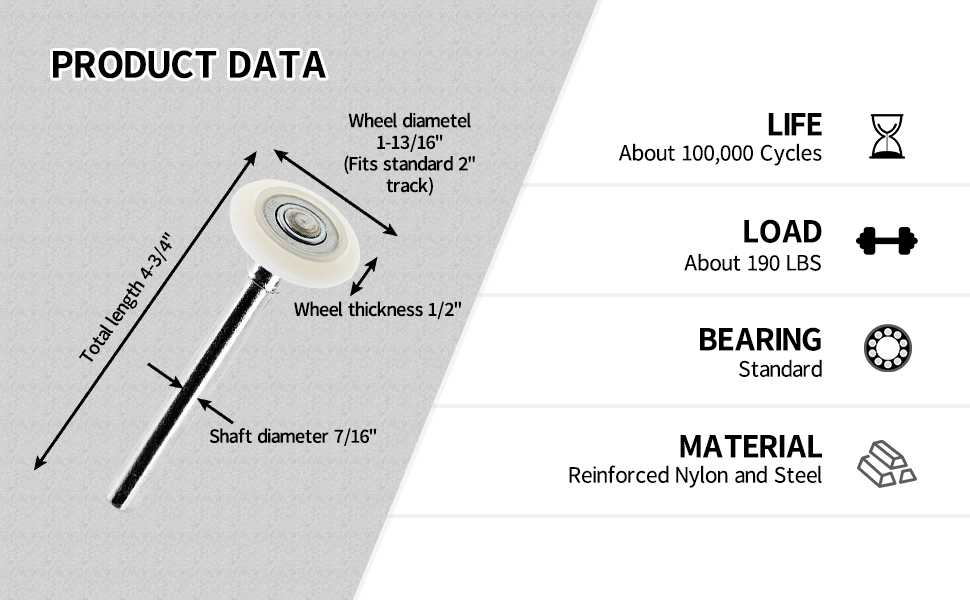 PRODUCT DATA

Wheel diametel 1-13/16" (Fits standard 2" track)

Total length 4-3/4"

Wheel thickness 1/2"

Shaft diameter 7/16"

LIFE
About 100,000 Cycles

LOAD
About 190 LBS

BEARING
Standard

MATERIAL
Reinforced Nylon and Steel